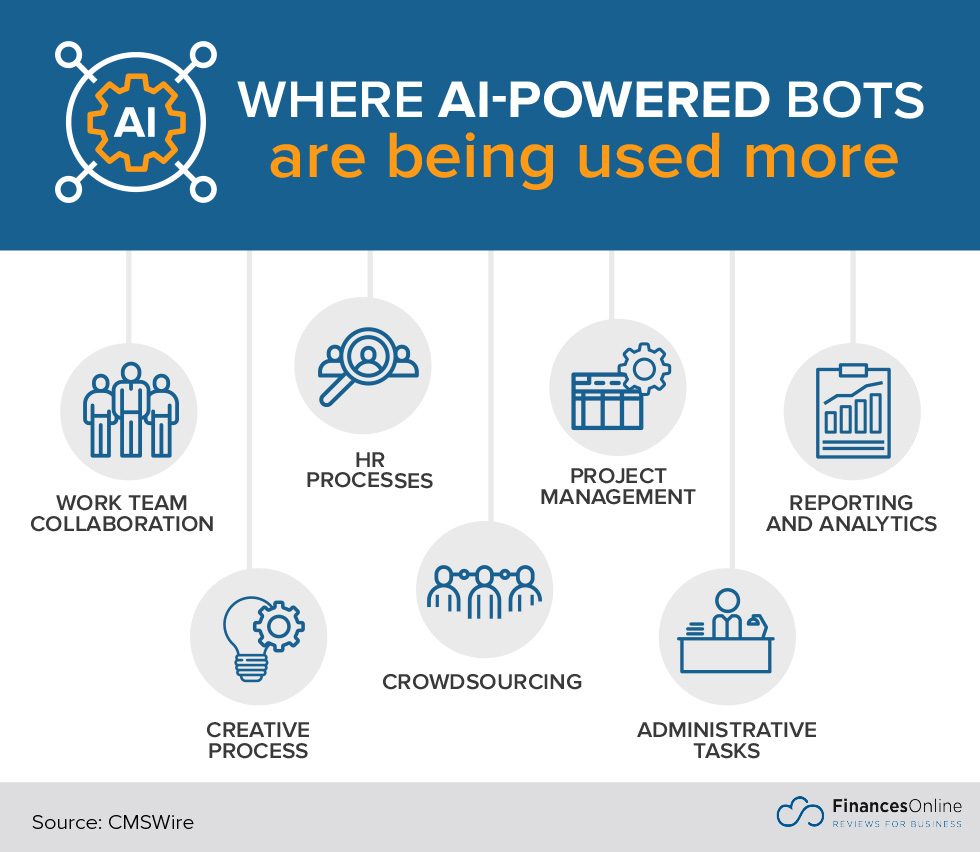 AI

WHERE AI-POWERED BOTS are being used more

WORK TEAM COLLABORATION

CREATIVE PROCESS

HR PROCESSES

CROWDSOURCING

PROJECT MANAGEMENT

ADMINISTRATIVE TASKS

REPORTING AND ANALYTICS

Source: CMSWire

FinancesOnline
REVIEWS FOR BUSINESS